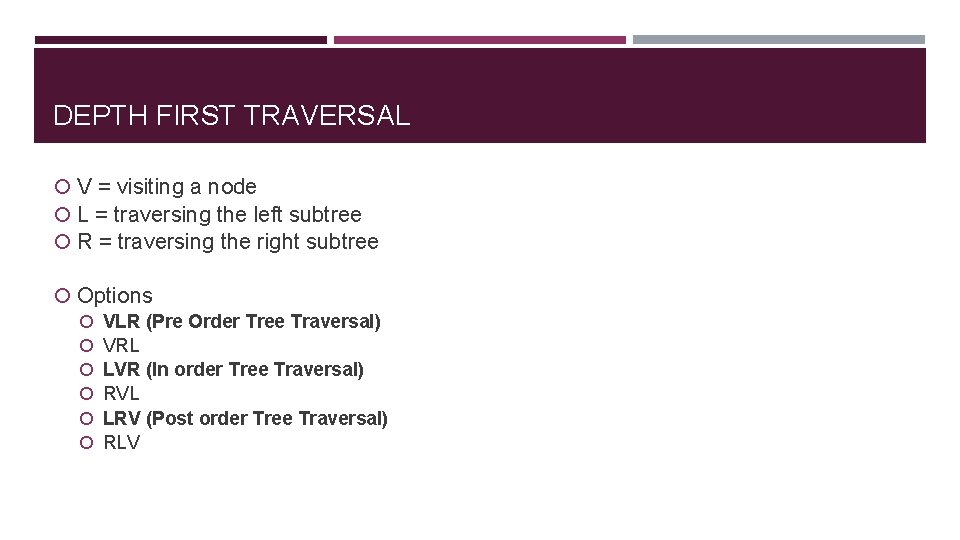 DEPTH FIRST TRAVERSAL

V = visiting a node
L = traversing the left subtree
R = traversing the right subtree

Options
VLR (Pre Order Tree Traversal)
VRL
LVR (In order Tree Traversal)
RVL
LRV (Post order Tree Traversal)
RLV